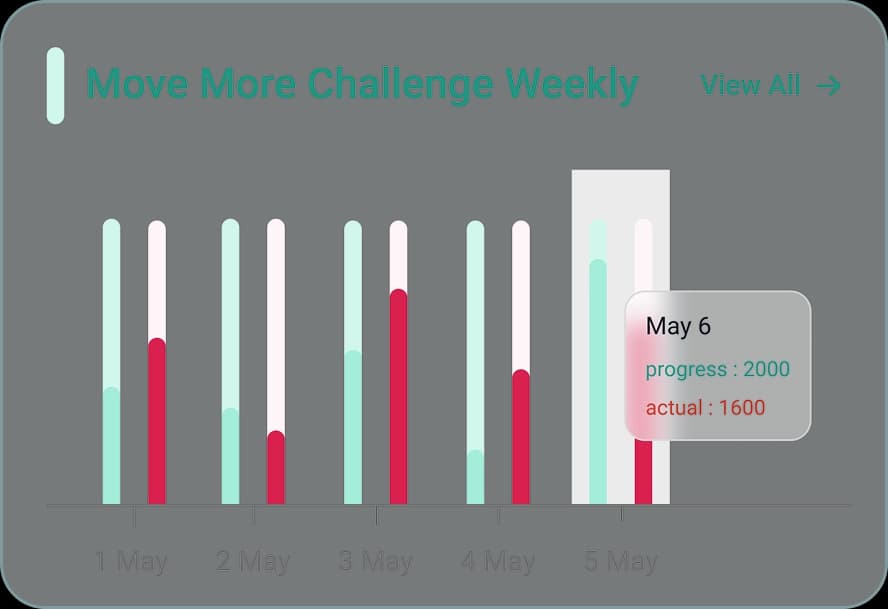 Move More Challenge Weekly

View All →

May 6

progress : 2000

actual : 1600

1 May

2 May

3 May

4 May

5 May